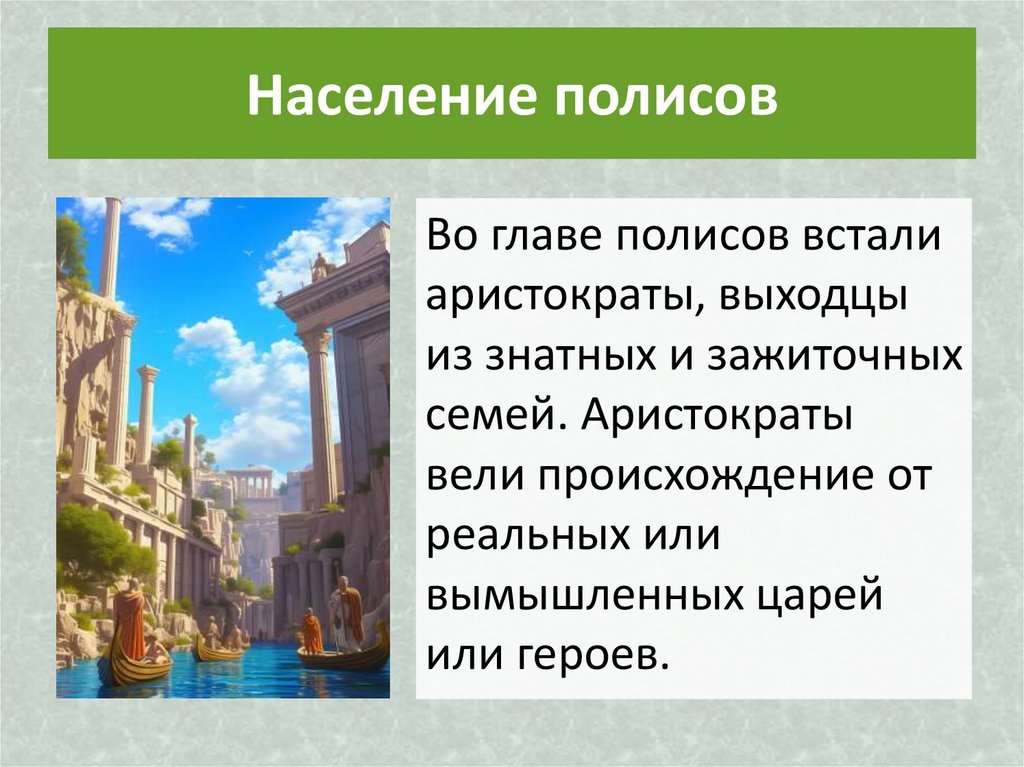 Население полисов

Во главе полисов встали аристократы, выходцы из знатных и зажиточных семей. Аристократы вели происхождение от реальных или вымышленных царей или героев.